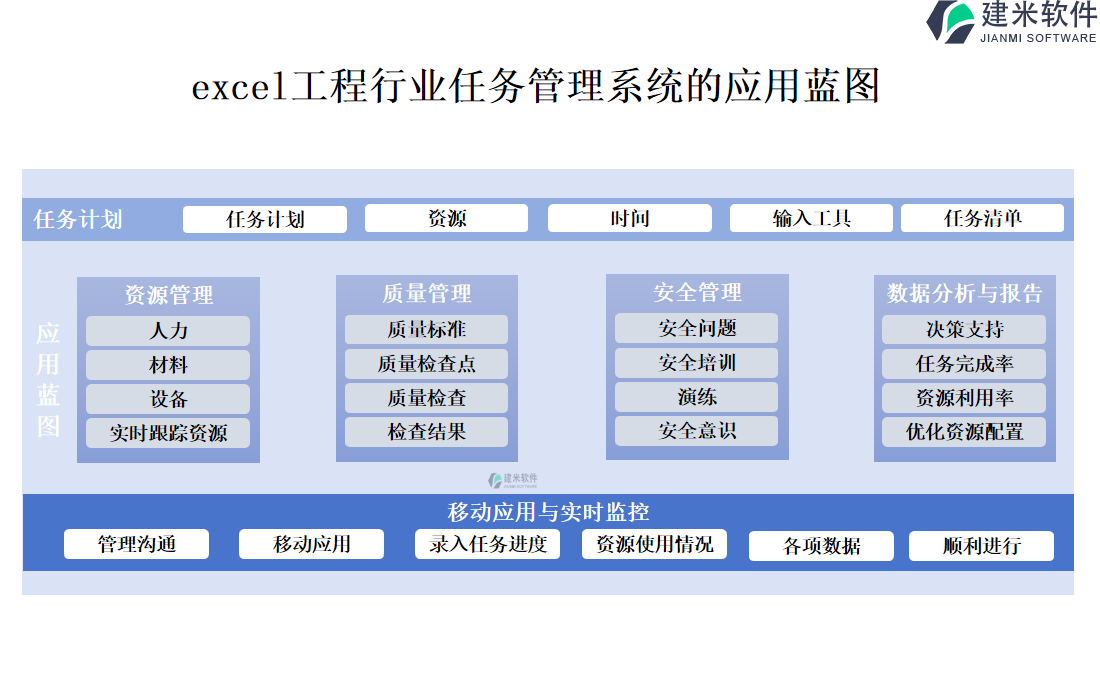 建米软件
JIANMI SOFTWARE

excel工程行业任务管理系统的应用蓝图

任务计划
任务计划
资源
时间
输入工具
任务清单

应用蓝图

资源管理
人力
材料
设备
实时跟踪资源

质量管理
质量标准
质量检查点
质量检查
检查结果

安全管理
安全问题
安全培训
演练
安全意识

数据分析与报告
决策支持
任务完成率
资源利用率
优化资源配置

建米软件
JIANMI SOFTWARE

移动应用与实时监控
管理沟通
移动应用
录入任务进度
资源使用情况
各项数据
顺利进行